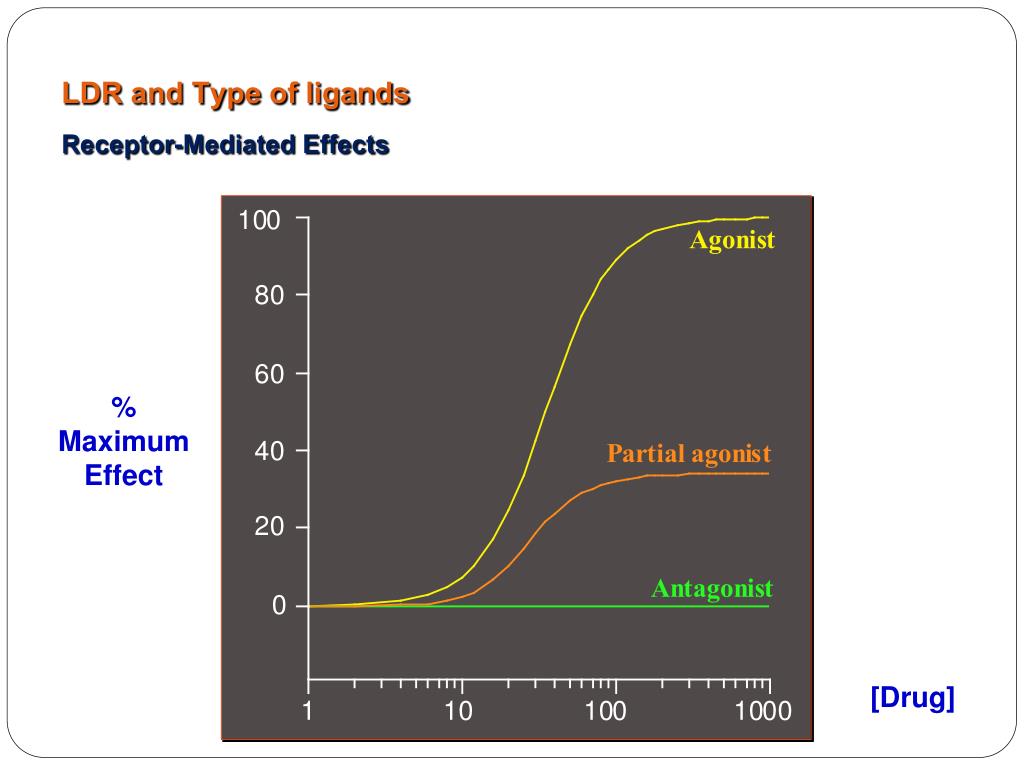 LDR and Type of ligands

Receptor-Mediated Effects

% Maximum Effect

100
80
60
40
20
0

Agonist

Partial agonist

Antagonist

1
10
100
1000

[Drug]